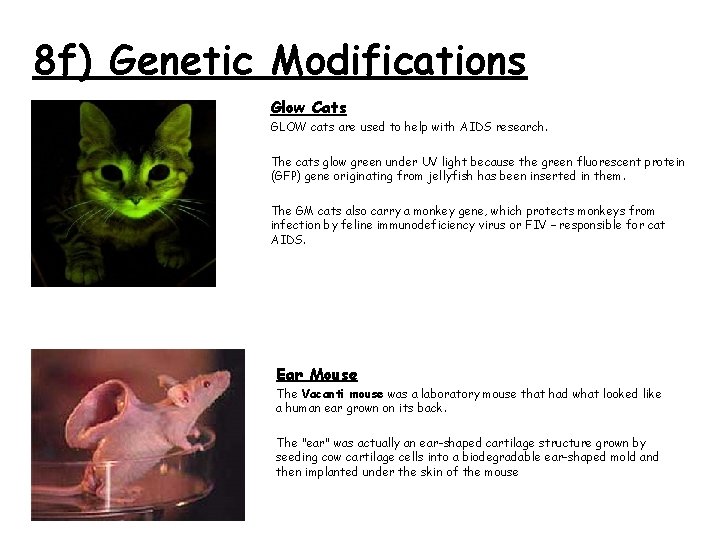 8f) Genetic Modifications

Glow Cats

GLOW cats are used to help with AIDS research.

The cats glow green under UV light because the green fluorescent protein (GFP) gene originating from jellyfish has been inserted in them.

The GM cats also carry a monkey gene, which protects monkeys from infection by feline immunodeficiency virus or FIV – responsible for cat AIDS.

Ear Mouse

The Vacanti mouse was a laboratory mouse that had what looked like a human ear grown on its back.

The "ear" was actually an ear-shaped cartilage structure grown by seeding cow cartilage cells into a biodegradable ear-shaped mold and then implanted under the skin of the mouse